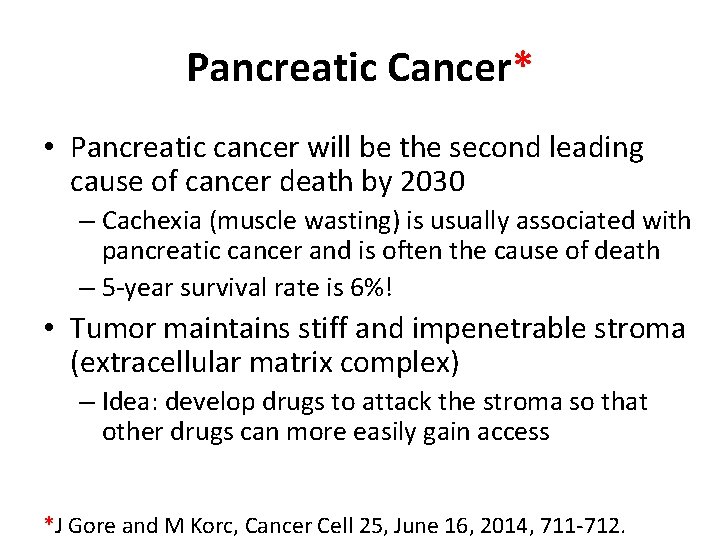 Pancreatic Cancer*

• Pancreatic cancer will be the second leading cause of cancer death by 2030
– Cachexia (muscle wasting) is usually associated with pancreatic cancer and is often the cause of death
– 5-year survival rate is 6%!
• Tumor maintains stiff and impenetrable stroma (extracellular matrix complex)
– Idea: develop drugs to attack the stroma so that other drugs can more easily gain access

*J Gore and M Korc, Cancer Cell 25, June 16, 2014, 711-712.